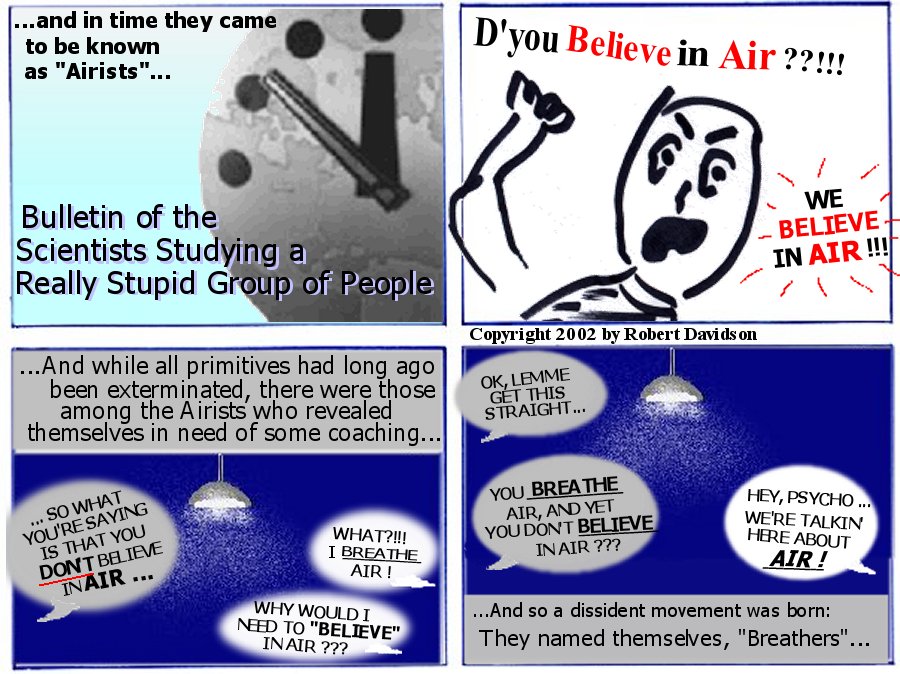 ...and in time they came to be known as "Airists"...

Bulletin of the Scientists Studying a Really Stupid Group of People

D'you Believe in Air ??!!!

WE BELIEVE IN AIR !!!

Copyright 2002 by Robert Davidson

...And while all primitives had long ago been exterminated, there were those among the Airists who revealed themselves in need of some coaching...

... SO WHAT YOU'RE SAYING IS THAT YOU DON'T BELIEVE IN AIR ...

WHAT?!!! I BREATHE AIR !

WHY WOULD I NEED TO "BELIEVE" IN AIR ???

OK, LEMME GET THIS STRAIGHT...

YOU BREATHE AIR, AND YET YOU DON'T BELIEVE IN AIR ???

HEY, PSYCHO ... WE'RE TALKIN' HERE ABOUT AIR !

...And so a dissident movement was born: They named themselves, "Breathers"...